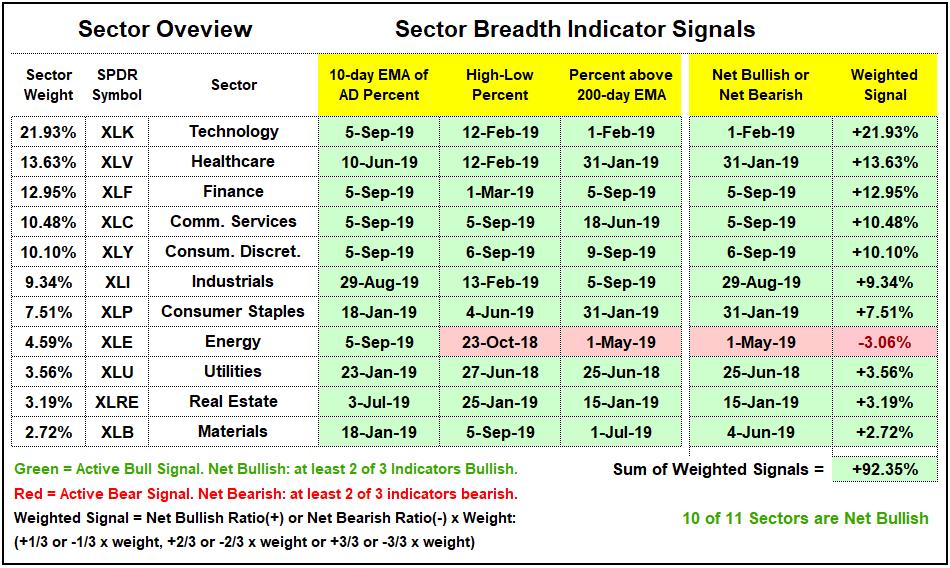 Sector Oveview

Sector Breadth Indicator Signals

| Sector Weight | SPDR Symbol | Sector | 10-day EMA of AD Percent | High-Low Percent | Percent above 200-day EMA | Net Bullish or Net Bearish | Weighted Signal |
|---|---|---|---|---|---|---|---|
| 21.93% | XLK | Technology | 5-Sep-19 | 12-Feb-19 | 1-Feb-19 | 1-Feb-19 | +21.93% |
| 13.63% | XLV | Healthcare | 10-Jun-19 | 12-Feb-19 | 31-Jan-19 | 31-Jan-19 | +13.63% |
| 12.95% | XLF | Finance | 5-Sep-19 | 1-Mar-19 | 5-Sep-19 | 5-Sep-19 | +12.95% |
| 10.48% | XLC | Comm. Services | 5-Sep-19 | 5-Sep-19 | 18-Jun-19 | 5-Sep-19 | +10.48% |
| 10.10% | XLY | Consum. Discret. | 5-Sep-19 | 6-Sep-19 | 9-Sep-19 | 6-Sep-19 | +10.10% |
| 9.34% | XLI | Industrials | 29-Aug-19 | 13-Feb-19 | 5-Sep-19 | 29-Aug-19 | +9.34% |
| 7.51% | XLP | Consumer Staples | 18-Jan-19 | 4-Jun-19 | 31-Jan-19 | 31-Jan-19 | +7.51% |
| 4.59% | XLE | Energy | 5-Sep-19 | 23-Oct-18 | 1-May-19 | 1-May-19 | -3.06% |
| 3.56% | XLU | Utilities | 23-Jan-19 | 27-Jun-18 | 25-Jun-18 | 25-Jun-18 | +3.56% |
| 3.19% | XLRE | Real Estate | 3-Jul-19 | 25-Jan-19 | 15-Jan-19 | 15-Jan-19 | +3.19% |
| 2.72% | XLB | Materials | 18-Jan-19 | 5-Sep-19 | 1-Jul-19 | 4-Jun-19 | +2.72% |

Green = Active Bull Signal. Net Bullish: at least 2 of 3 Indicators Bullish.

Red = Active Bear Signal. Net Bearish: at least 2 of 3 indicators bearish.

Weighted Signal = Net Bullish Ratio(+) or Net Bearish Ratio(-) x Weight:
(+1/3 or -1/3 x weight, +2/3 or -2/3 x weight or +3/3 or -3/3 x weight)

Sum of Weighted Signals = +92.35%

10 of 11 Sectors are Net Bullish